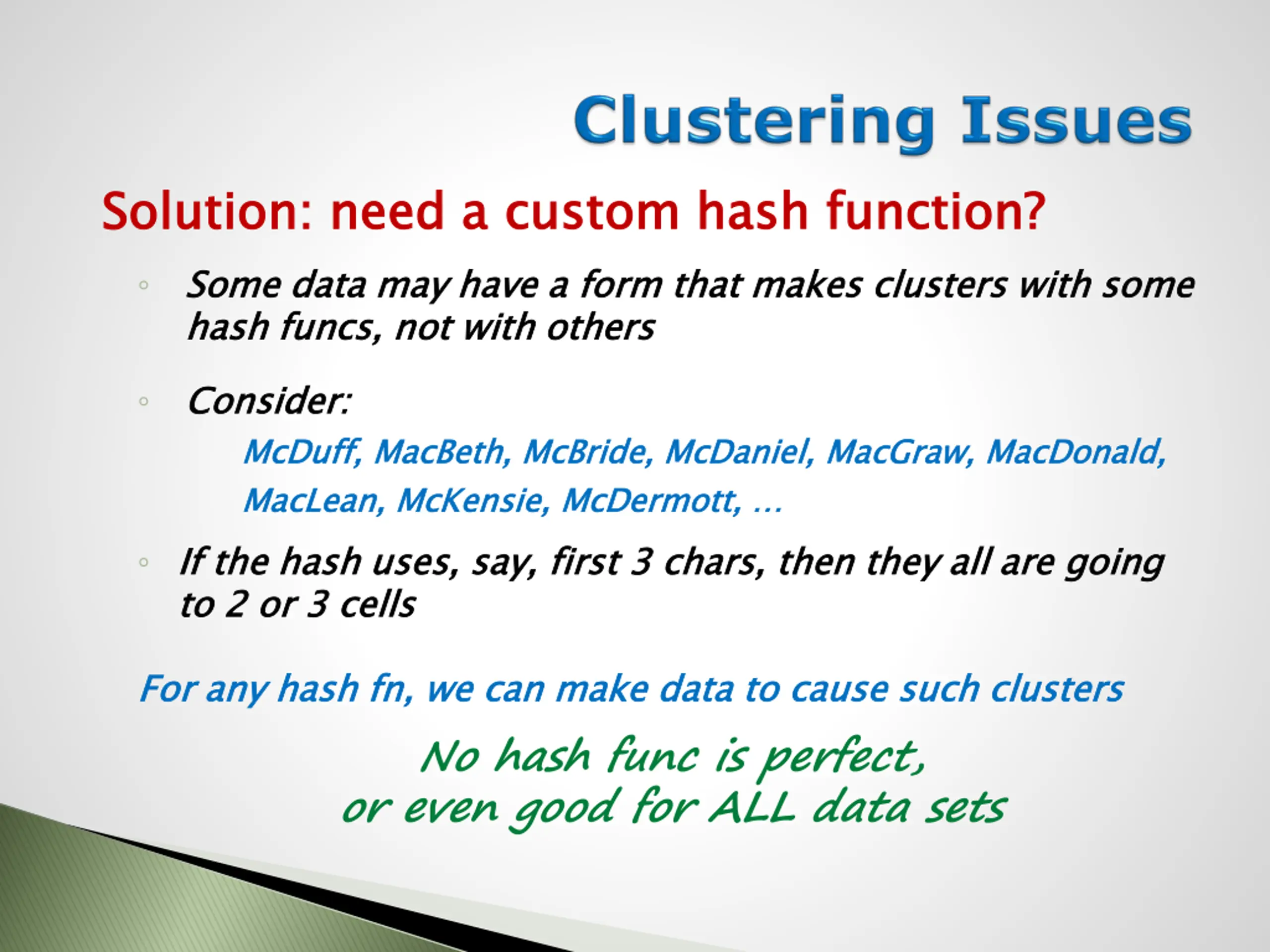 Clustering Issues

Solution: need a custom hash function?

◦ Some data may have a form that makes clusters with some hash funcs, not with others

◦ Consider:

McDuff, MacBeth, McBride, McDaniel, MacGraw, MacDonald, MacLean, McKensie, McDermott, …

◦ If the hash uses, say, first 3 chars, then they all are going to 2 or 3 cells

For any hash fn, we can make data to cause such clusters

No hash func is perfect,
or even good for ALL data sets